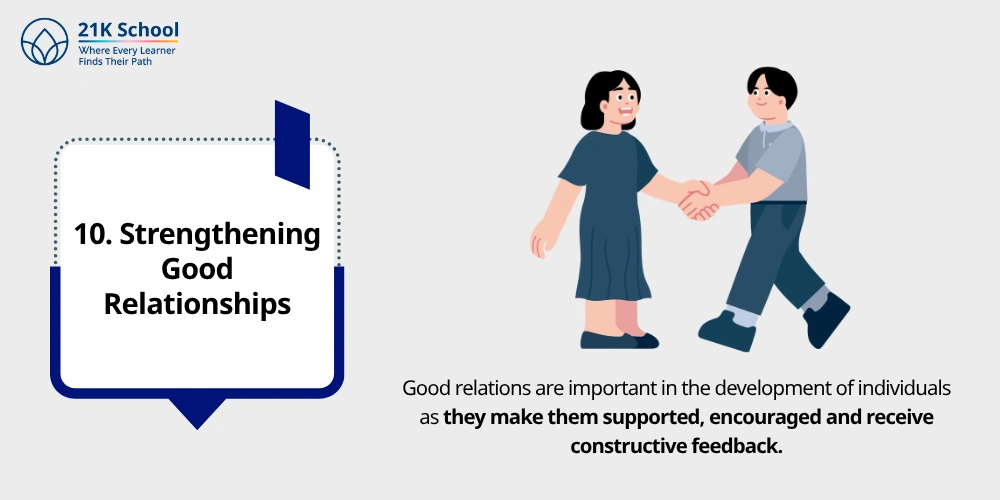 21K School
Where Every Learner
Finds Their Path

10. Strengthening Good Relationships

Good relations are important in the development of individuals as they make them supported, encouraged and receive constructive feedback.